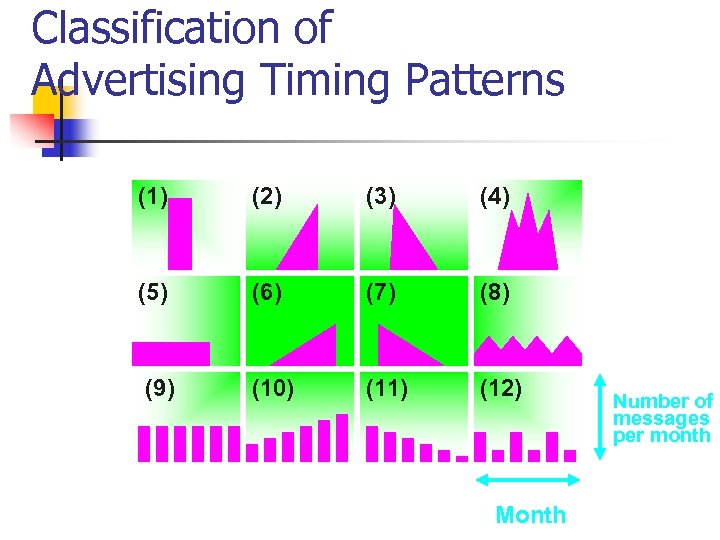 Classification of Advertising Timing Patterns

(1) (2) (3) (4)

(5) (6) (7) (8)

(9) (10) (11) (12)

Number of messages per month

Month